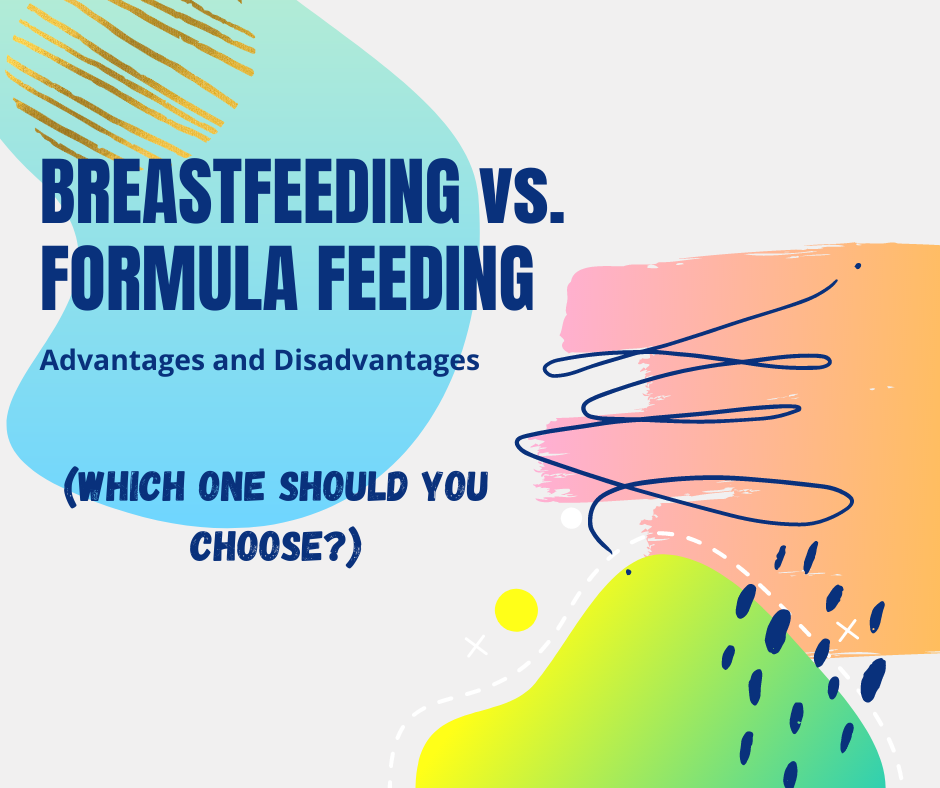 BREASTFEEDING vs. FORMULA FEEDING

Advantages and Disadvantages

(WHICH ONE SHOULD YOU CHOOSE?)